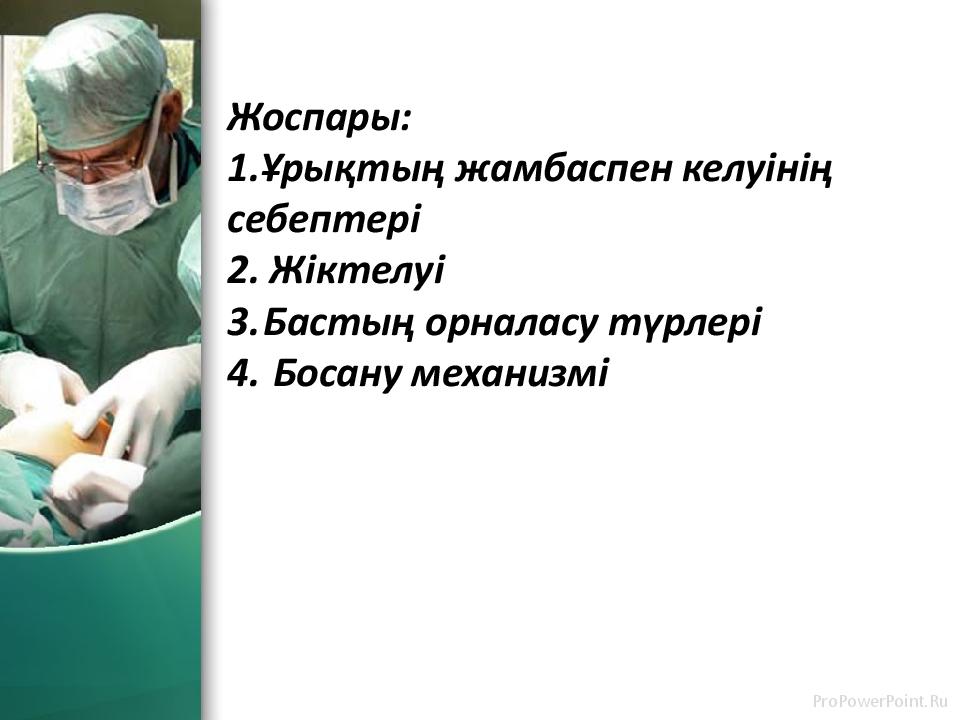 Жоспары:
1.Ұрықтың жамбаспен келуінің себептері
2. Жіктелуі
3.Бастың орналасу түрлері
4. Босану механизмі

ProPowerPoint.Ru